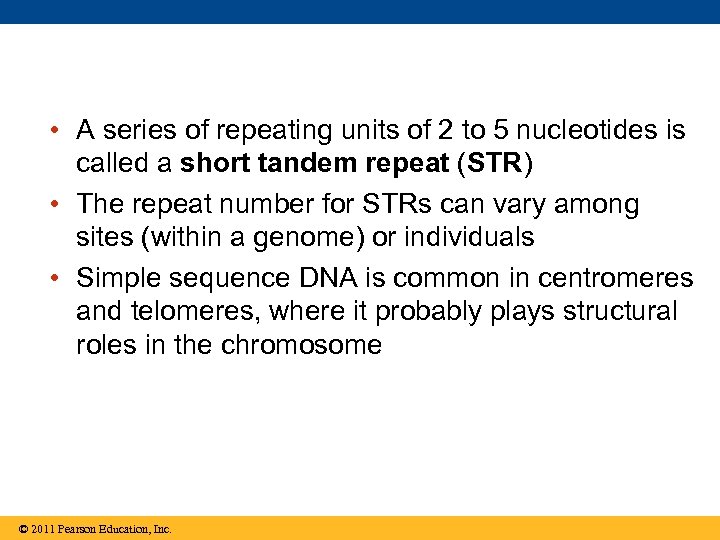 • A series of repeating units of 2 to 5 nucleotides is called a **short tandem repeat** (**STR**)

• The repeat number for STRs can vary among sites (within a genome) or individuals

• Simple sequence DNA is common in centromeres and telomeres, where it probably plays structural roles in the chromosome

© 2011 Pearson Education, Inc.